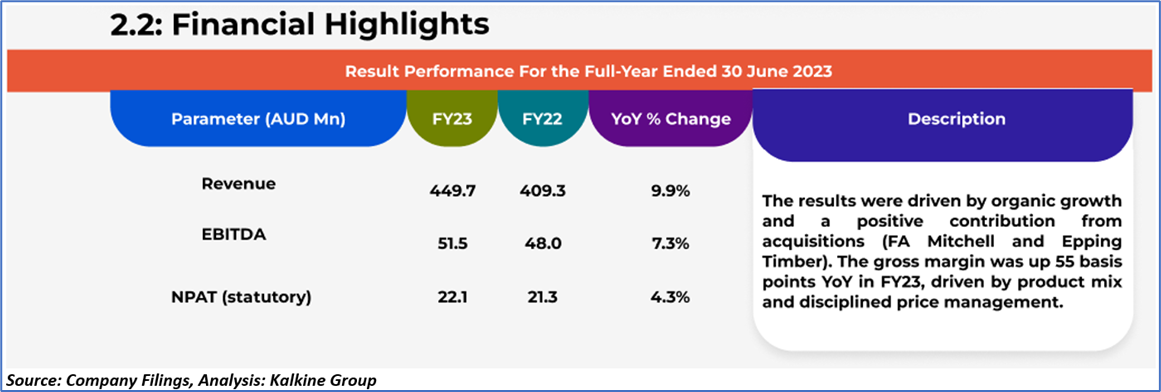 2.2: Financial Highlights

Result Performance For the Full-Year Ended 30 June 2023

| Parameter (AUD Mn) | FY23 | FY22 | YoY % Change | Description |
|---|---|---|---|---|
| Revenue | 449.7 | 409.3 | 9.9% | The results were driven by organic growth and a positive contribution from acquisitions (FA Mitchell and Epping Timber). The gross margin was up 55 basis points YoY in FY23, driven by product mix and disciplined price management. |
| EBITDA | 51.5 | 48.0 | 7.3% | |
| NPAT (statutory) | 22.1 | 21.3 | 4.3% | |

Source: Company Filings, Analysis: Kalkine Group